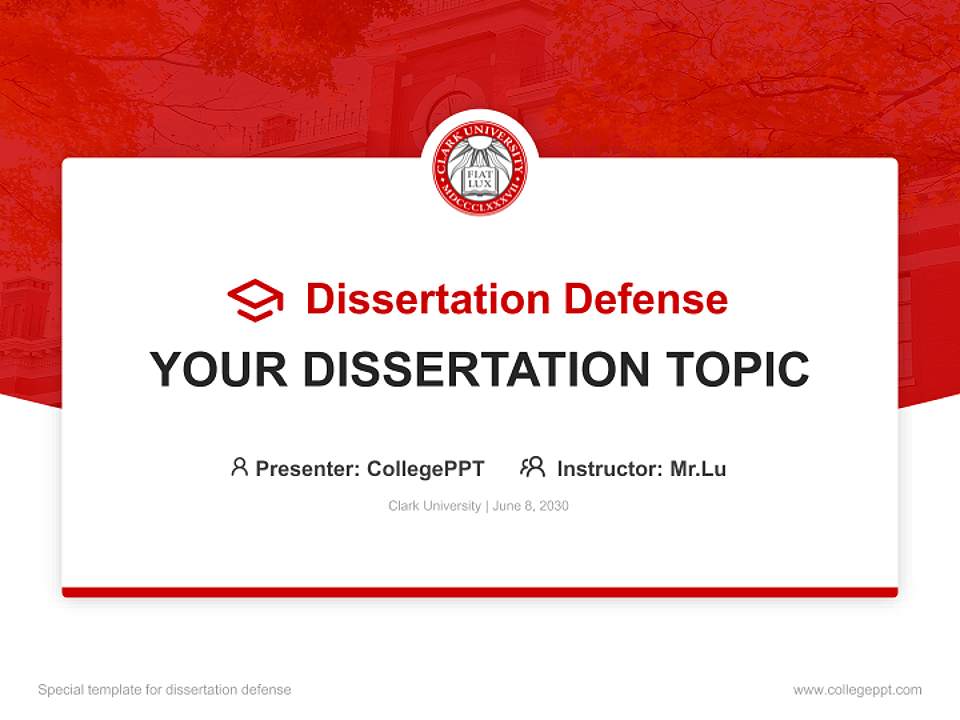 CLARK UNIVERSITY
FIAT LUX
MDCCCLXXXVII

Dissertation Defense

YOUR DISSERTATION TOPIC

Presenter: CollegePPT Instructor: Mr.Lu

Clark University | June 8, 2030

Special template for dissertation defense

www.collegeppt.com